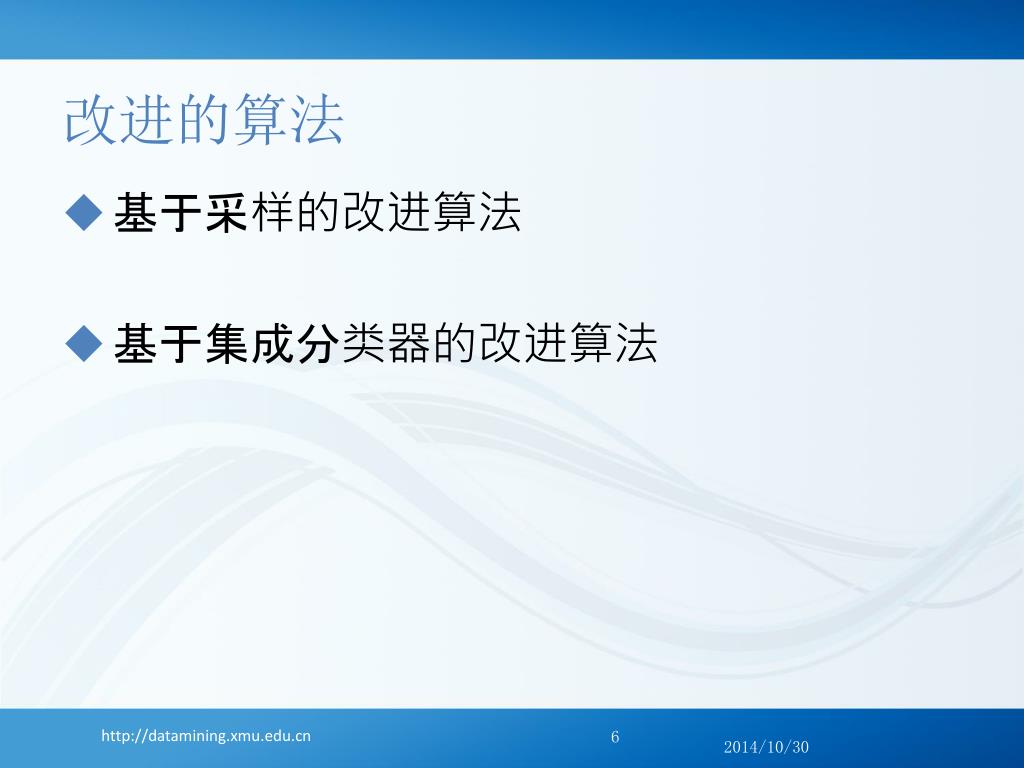 改进的算法

◆ 基于采样的改进算法

◆ 基于集成分类器的改进算法

http://datamining.xmu.edu.cn 6 2014/10/30